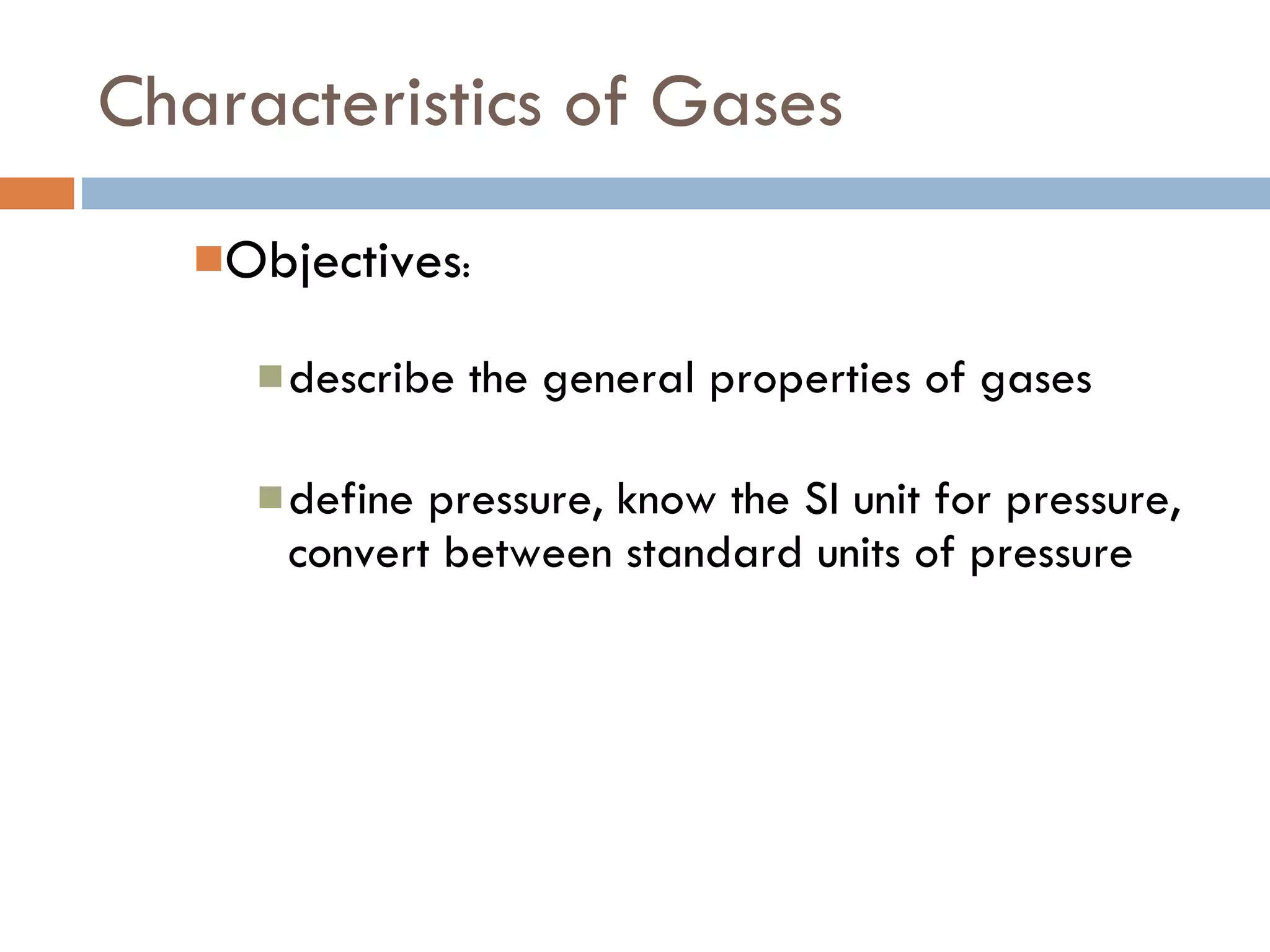 Characteristics of Gases

Objectives:

describe the general properties of gases

define pressure, know the SI unit for pressure, convert between standard units of pressure